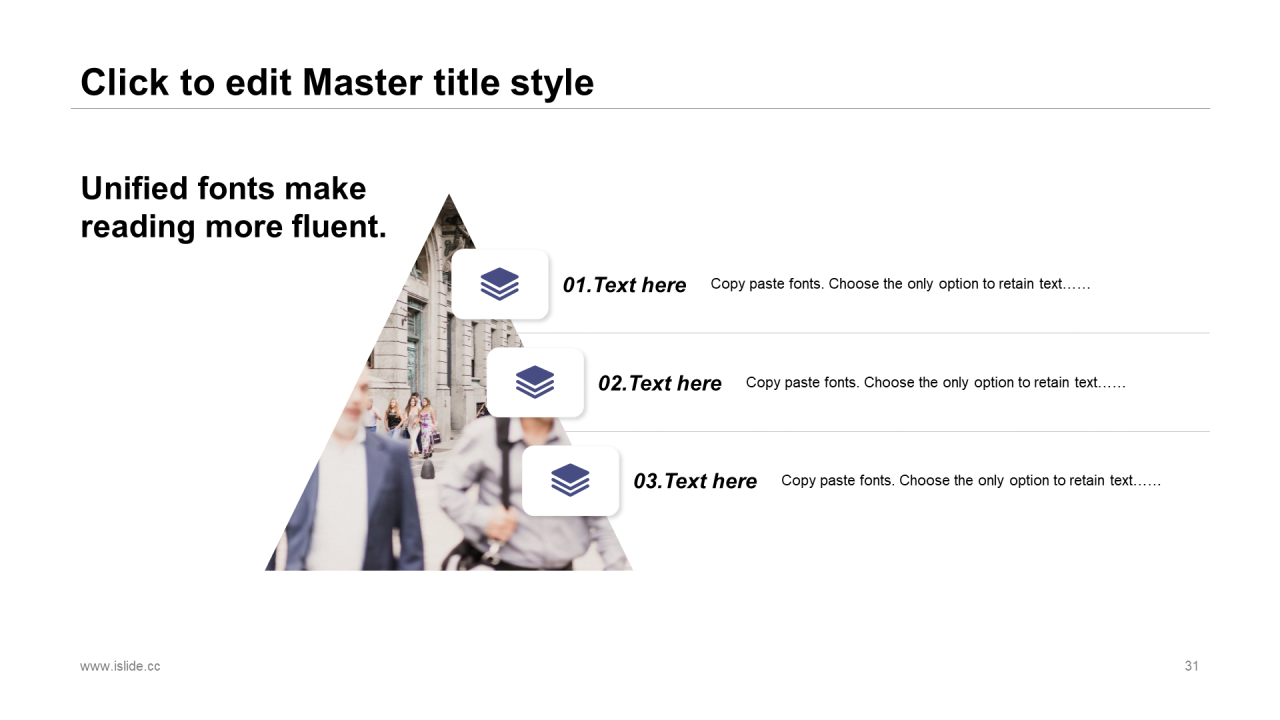 Click to edit Master title style

Unified fonts make reading more fluent.

01.Text here Copy paste fonts. Choose the only option to retain text……

02.Text here Copy paste fonts. Choose the only option to retain text……

03.Text here Copy paste fonts. Choose the only option to retain text……

www.islide.cc

31